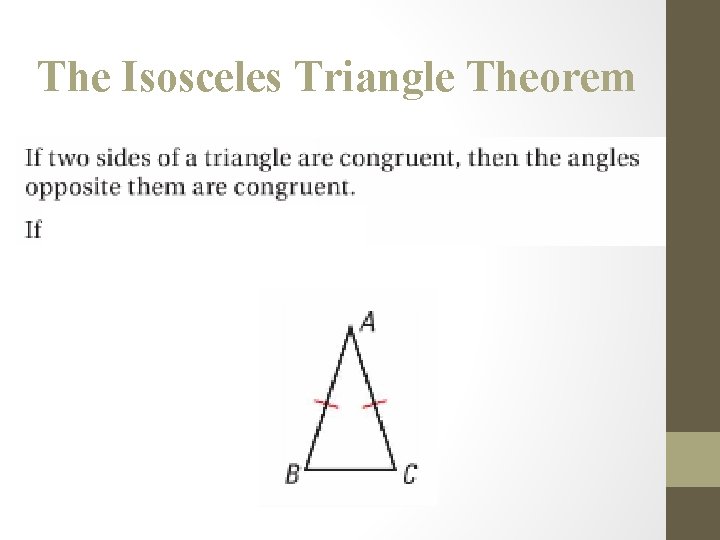 The Isosceles Triangle Theorem

If two sides of a triangle are congruent, then the angles opposite them are congruent.

If

A

B C